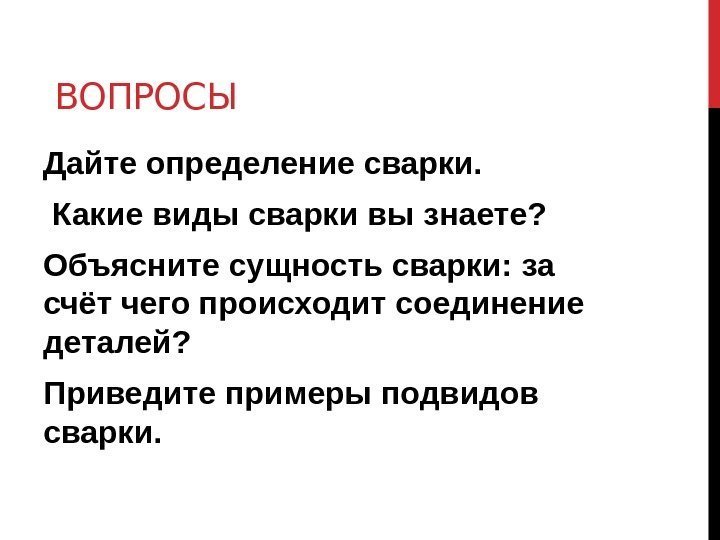 ВОПРОСЫ

Дайте определение сварки.

Какие виды сварки вы знаете?

Объясните сущность сварки: за счёт чего происходит соединение деталей?

Приведите примеры подвидов сварки.